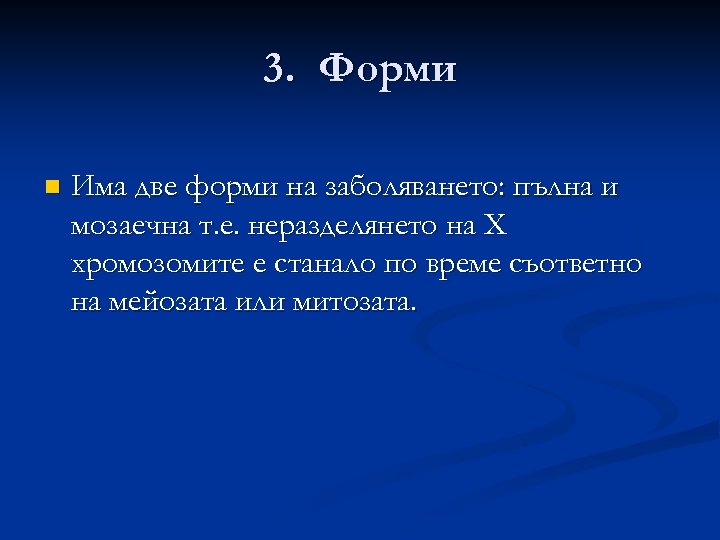 3. Форми

Има две форми на заболяването: пълна и мозаечна т.е. неразделянето на Х хромозомите е станало по време съответно на мейозата или митозата.